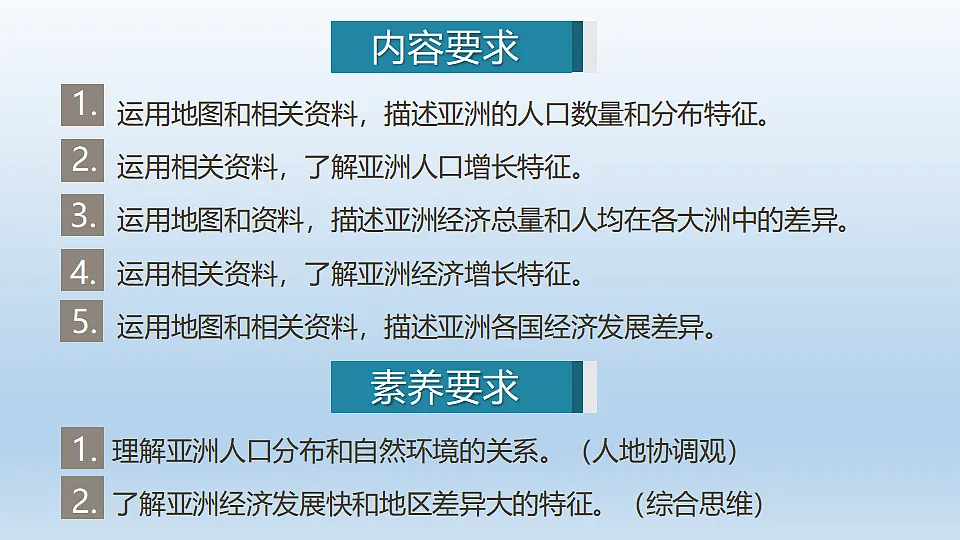 内容要求

1. 运用地图和相关资料，描述亚洲的人口数量和分布特征。

2. 运用相关资料，了解亚洲人口增长特征。

3. 运用地图和资料，描述亚洲经济总量和人均在各大洲中的差异。

4. 运用相关资料，了解亚洲经济增长特征。

5. 运用地图和相关资料，描述亚洲各国经济发展差异。

素养要求

1. 理解亚洲人口分布和自然环境的关系。（人地协调观）

2. 了解亚洲经济发展快和地区差异大的特征。（综合思维）